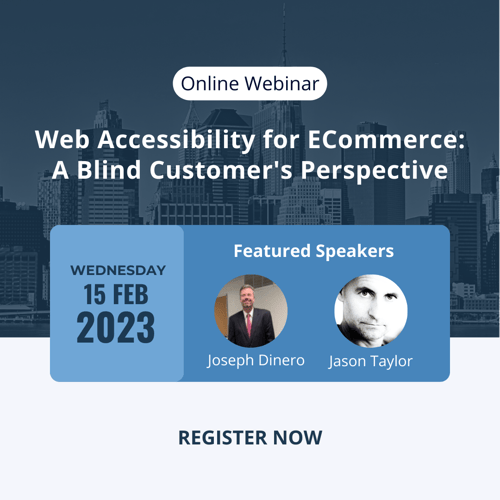 Online Webinar

Web Accessibility for ECommerce: A Blind Customer's Perspective

WEDNESDAY
15 FEB
2023

Featured Speakers

Joseph Dinero

Jason Taylor

REGISTER NOW